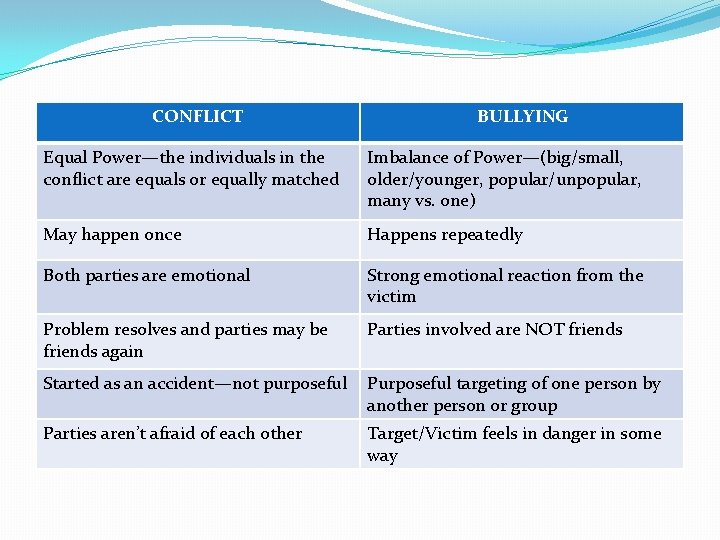 | CONFLICT | BULLYING |
|---|---|
| Equal Power—the individuals in the conflict are equals or equally matched | Imbalance of Power—(big/small, older/younger, popular/unpopular, many vs. one) |
| May happen once | Happens repeatedly |
| Both parties are emotional | Strong emotional reaction from the victim |
| Problem resolves and parties may be friends again | Parties involved are NOT friends |
| Started as an accident—not purposeful | Purposeful targeting of one person by another person or group |
| Parties aren't afraid of each other | Target/Victim feels in danger in some way |